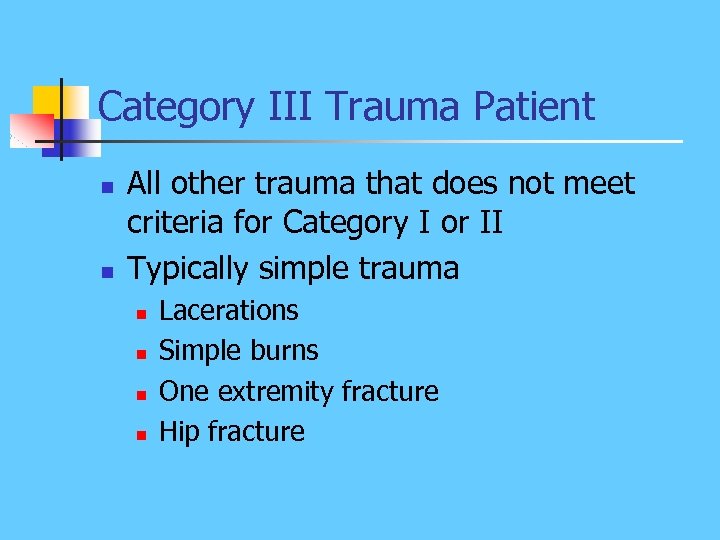 Category III Trauma Patient

- All other trauma that does not meet criteria for Category I or II
- Typically simple trauma
  - Lacerations
  - Simple burns
  - One extremity fracture
  - Hip fracture